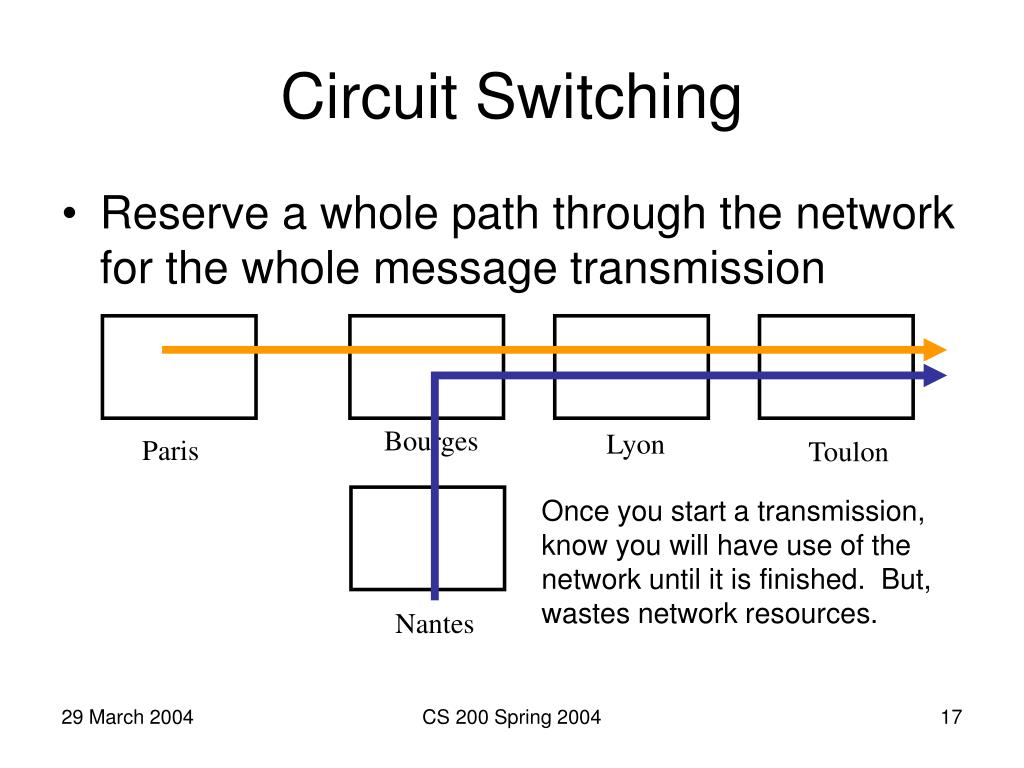 Circuit Switching

• Reserve a whole path through the network for the whole message transmission

Paris

Bourges

Lyon

Toulon

Nantes

Once you start a transmission, know you will have use of the network until it is finished. But, wastes network resources.

29 March 2004

CS 200 Spring 2004

17